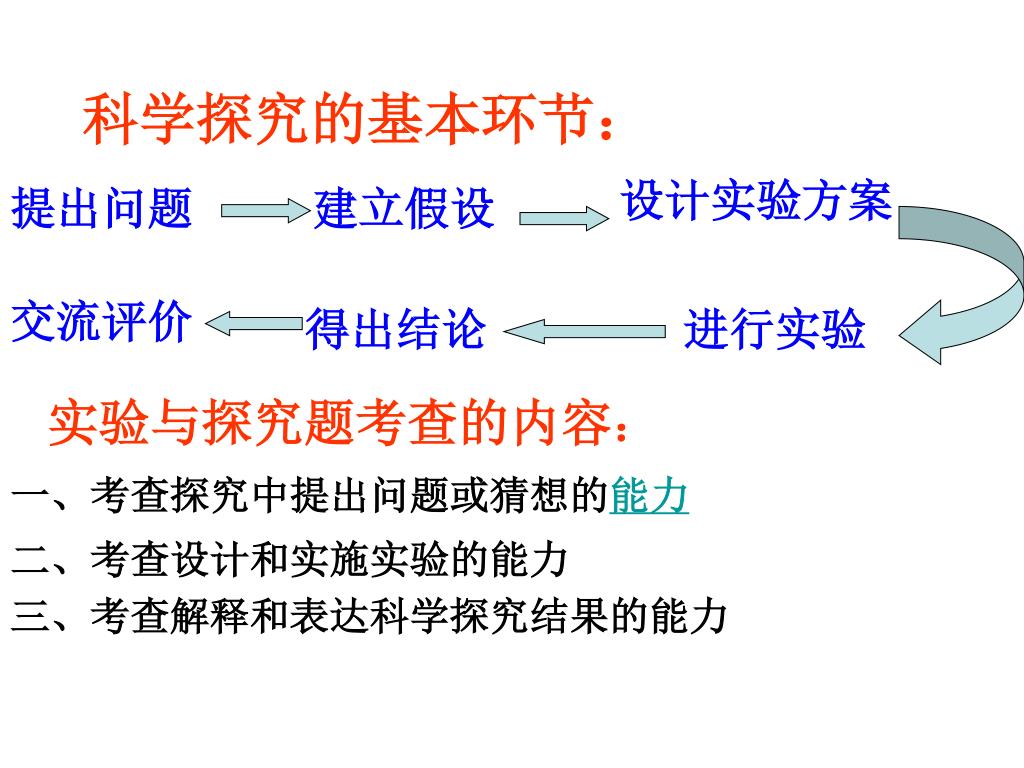 科学探究的基本环节：

提出问题 建立假设 设计实验方案

交流评价 得出结论 进行实验

实验与探究题考查的内容：

一、考查探究中提出问题或猜想的能力

二、考查设计和实施实验的能力

三、考查解释和表达科学探究结果的能力